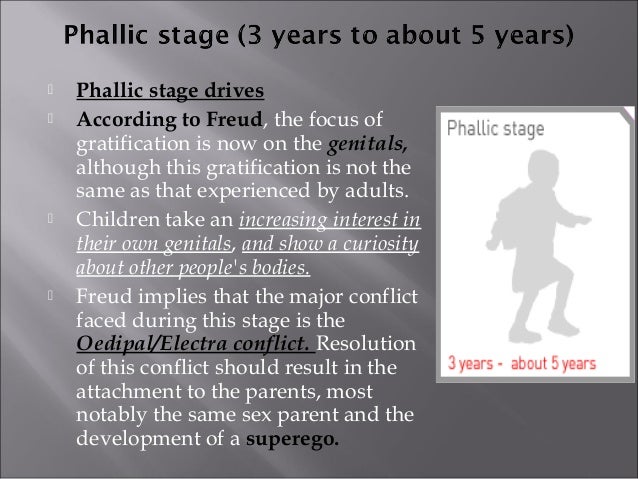 Phallic stage (3 years to about 5 years)

Phallic stage drives

According to Freud, the focus of gratification is now on the genitals, although this gratification is not the same as that experienced by adults.

Children take an increasing interest in their own genitals, and show a curiosity about other people's bodies.

Freud implies that the major conflict faced during this stage is the Oedipal/Electra conflict. Resolution of this conflict should result in the attachment to the parents, most notably the same sex parent and the development of a superego.

Phallic stage

3 years - about 5 years